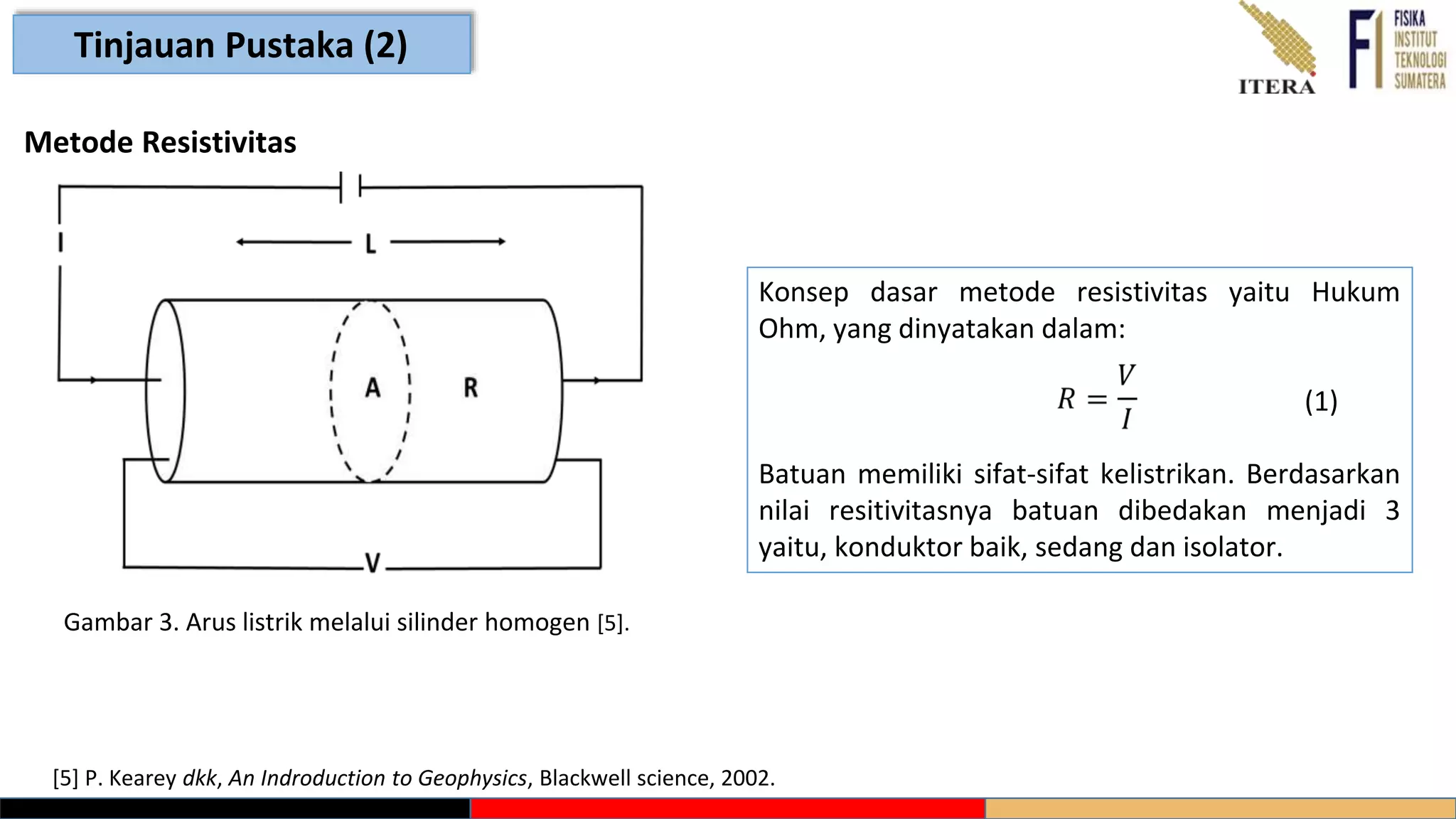 Tinjauan Pustaka (2)

ITERA

FI FISIKA INSTITUT TEKNOLOGI SUMATERA

Metode Resistivitas

I

L

A

R

V

Gambar 3. Arus listrik melalui silinder homogen [5].

Konsep dasar metode resistivitas yaitu Hukum Ohm, yang dinyatakan dalam:

$R = \frac{V}{I}$ (1)

Batuan memiliki sifat-sifat kelistrikan. Berdasarkan nilai resitivitasnya batuan dibedakan menjadi 3 yaitu, konduktor baik, sedang dan isolator.

[5] P. Kearey dkk, An Indroduction to Geophysics, Blackwell science, 2002.